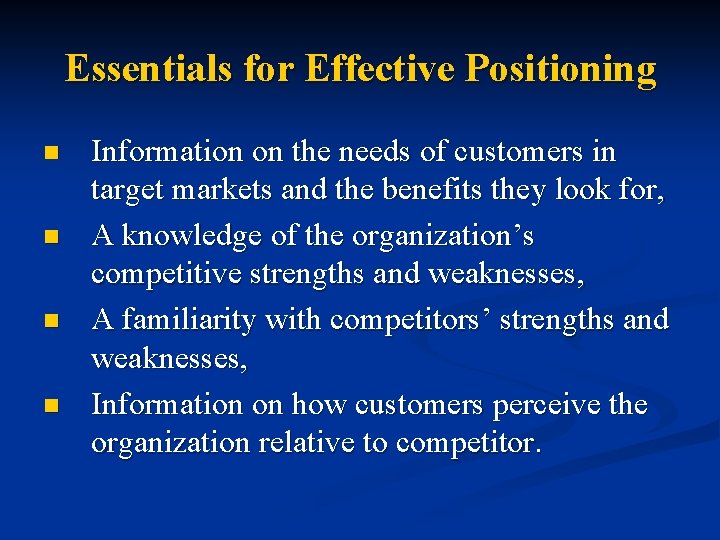 Essentials for Effective Positioning

- Information on the needs of customers in target markets and the benefits they look for,
- A knowledge of the organization’s competitive strengths and weaknesses,
- A familiarity with competitors’ strengths and weaknesses,
- Information on how customers perceive the organization relative to competitor.